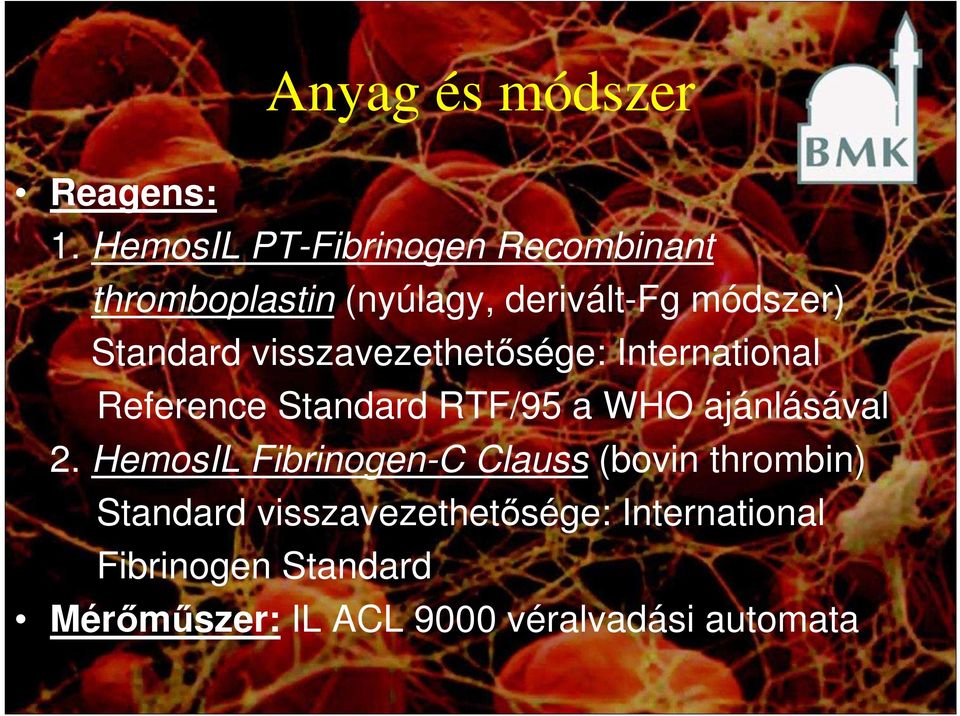 Anyag és módszer

BMK

• Reagens:
1. HemosIL PT-Fibrinogen Recombinant thromboplastin (nyúlagy, derivált-Fg módszer) Standard visszavezethetősége: International Reference Standard RTF/95 a WHO ajánlásával
2. HemosIL Fibrinogen-C Clauss (bovin thrombin) Standard visszavezethetősége: International Fibrinogen Standard
• Mérőműszer: IL ACL 9000 véralvadási automata